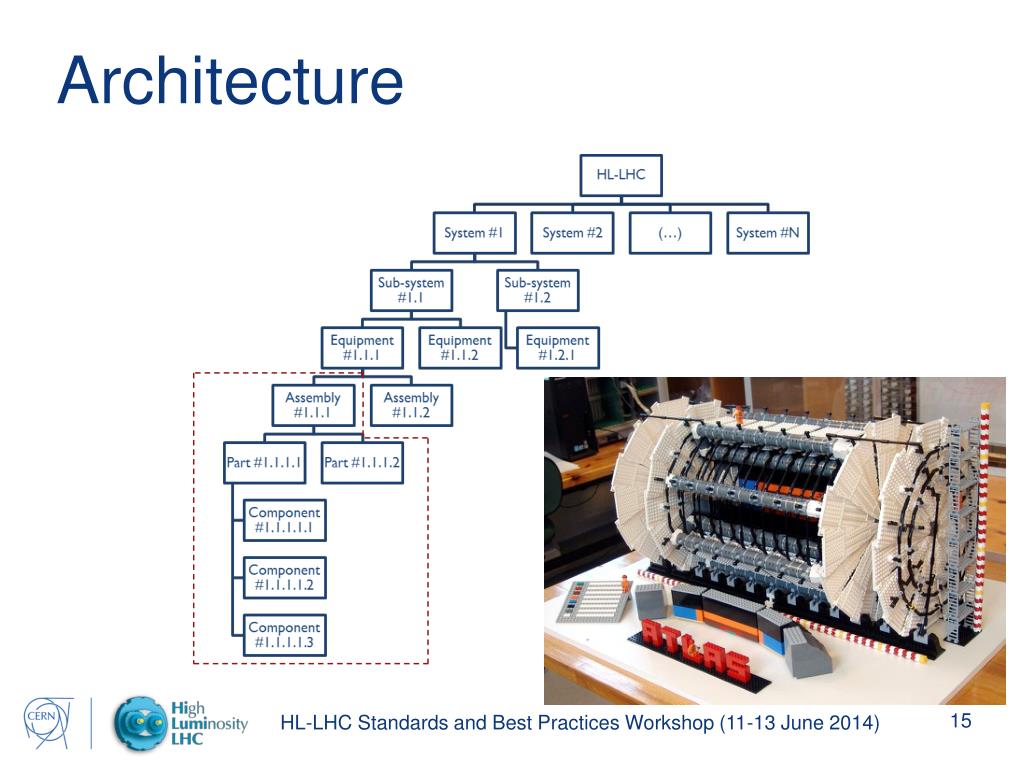 Architecture

HL-LHC

System #1
System #2
(…)
System #N

Sub-system #1.1
Sub-system #1.2

Equipment #1.1.1
Equipment #1.1.2
Equipment #1.2.1

Assembly #1.1.1
Assembly #1.1.2

Part #1.1.1.1
Part #1.1.1.2

Component #1.1.1.1.1
Component #1.1.1.1.2
Component #1.1.1.1.3

ATLAS

CERN
High Luminosity LHC

HL-LHC Standards and Best Practices Workshop (11-13 June 2014)

15